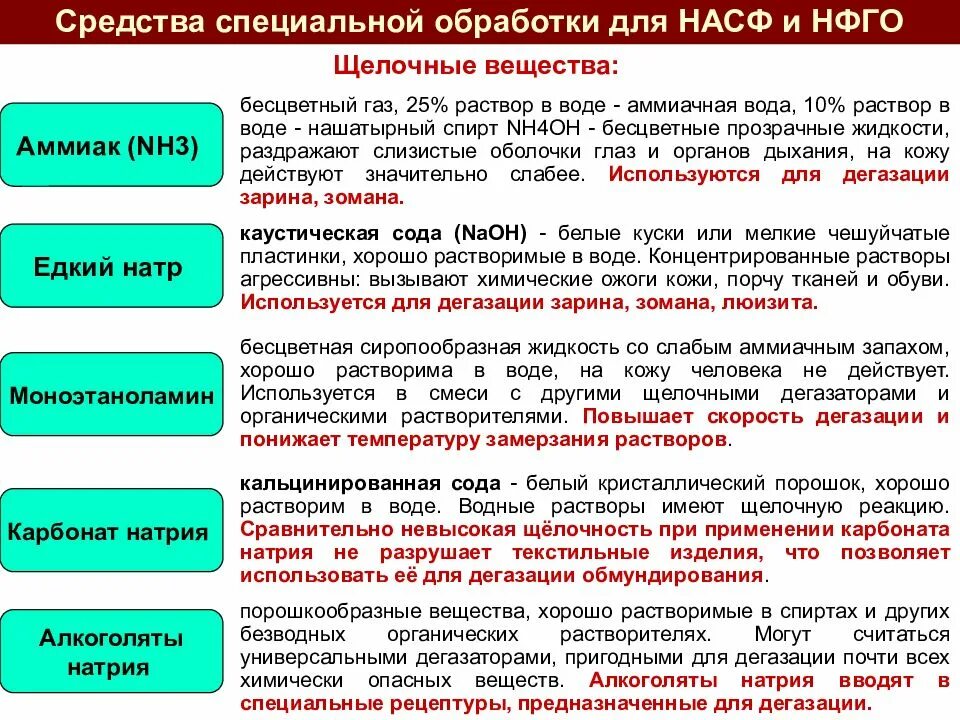 Средства специальной обработки для НАСФ и НФГО

Щелочные вещества:

Аммиак (NH3)

бесцветный газ, 25% раствор в воде - аммиачная вода, 10% раствор в воде - нашатырный спирт NH4OH - бесцветные прозрачные жидкости, раздражают слизистые оболочки глаз и органов дыхания, на кожу действуют значительно слабее. Используются для дегазации зарина, зомана.

Едкий натр

каустическая сода (NaOH) - белые куски или мелкие чешуйчатые пластинки, хорошо растворимые в воде. Концентрированные растворы агрессивны: вызывают химические ожоги кожи, порчу тканей и обуви. Используется для дегазации зарина, зомана, люизита.

Моноэтаноламин

бесцветная сиропообразная жидкость со слабым аммиачным запахом, хорошо растворима в воде, на кожу человека не действует. Используется в смеси с другими щелочными дегазаторами и органическими растворителями. Повышает скорость дегазации и понижает температуру замерзания растворов.

Карбонат натрия

кальцинированная сода - белый кристаллический порошок, хорошо растворим в воде. Водные растворы имеют щелочную реакцию. Сравнительно невысокая щёлочность при применении карбоната натрия не разрушает текстильные изделия, что позволяет использовать её для дегазации обмундирования.

Алкоголяты натрия

порошкообразные вещества, хорошо растворимые в спиртах и других безводных органических растворителях. Могут считаться универсальными дегазаторами, пригодными для дегазации почти всех химически опасных веществ. Алкоголяты натрия вводят в специальные рецептуры, предназначенные для дегазации.